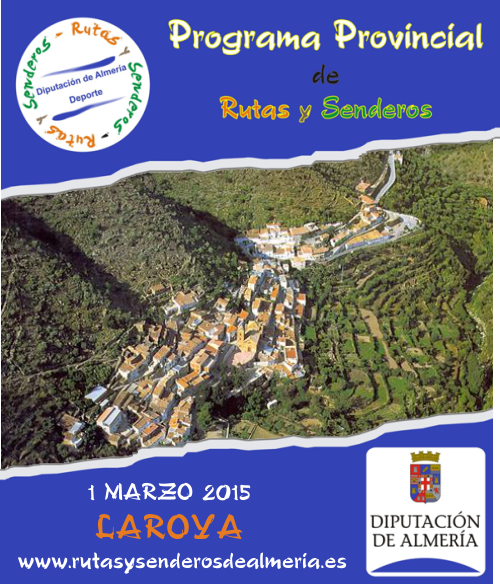 Senderos - Rutas y Senderos - Rutas y

Diputación de Almería
Deporte

Programa Provincial
de
Rutas y Senderos

1 MARZO 2015
LAROYA
www.rutasysenderosdealmeria.es

DIPUTACIÓN
DE ALMERÍA